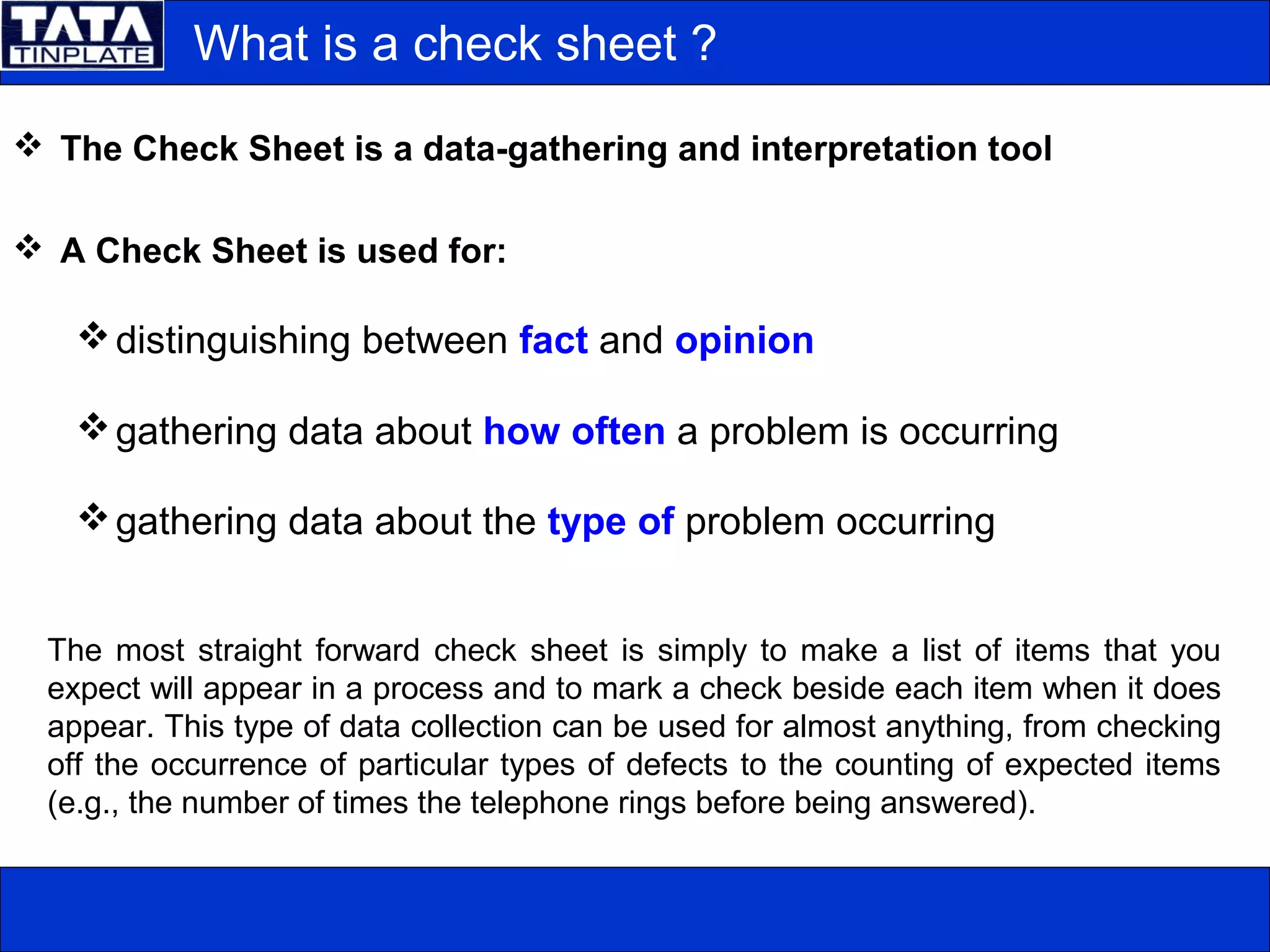 TATA TINPLATE

What is a check sheet ?

❖ The Check Sheet is a data-gathering and interpretation tool

❖ A Check Sheet is used for:

❖ distinguishing between fact and opinion

❖ gathering data about how often a problem is occurring

❖ gathering data about the type of problem occurring

The most straight forward check sheet is simply to make a list of items that you expect will appear in a process and to mark a check beside each item when it does appear. This type of data collection can be used for almost anything, from checking off the occurrence of particular types of defects to the counting of expected items (e.g., the number of times the telephone rings before being answered).